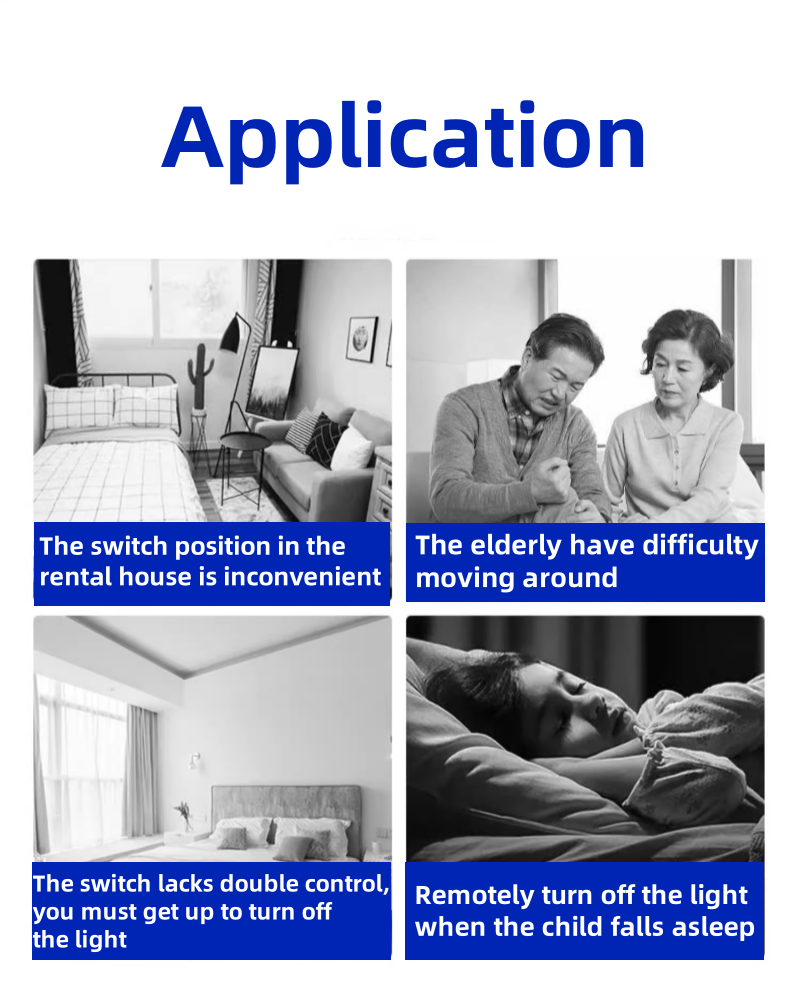 Application

The switch position in the rental house is inconvenient

The elderly have difficulty moving around

The switch lacks double control, you must get up to turn off the light

Remotely turn off the light when the child falls asleep